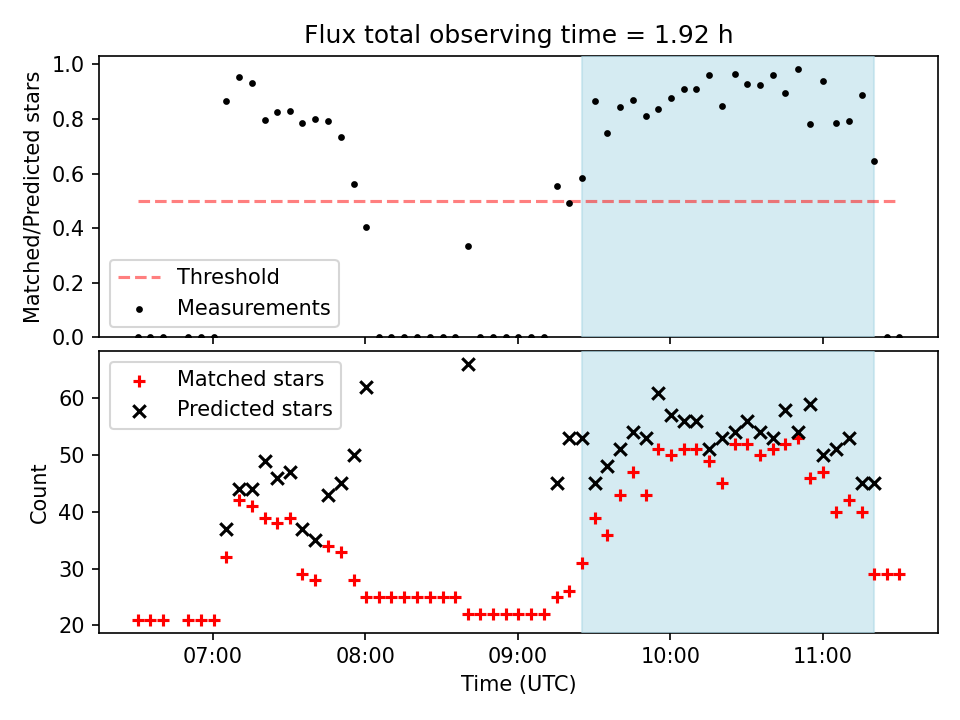 Flux total observing time = 1.92 h

Matched/Predicted stars

1.0
0.8
0.6
0.4
0.2
0.0

Threshold
Measurements

Matched stars
Predicted stars

Count

60
50
40
30
20

07:00
08:00
09:00
10:00
11:00

Time (UTC)